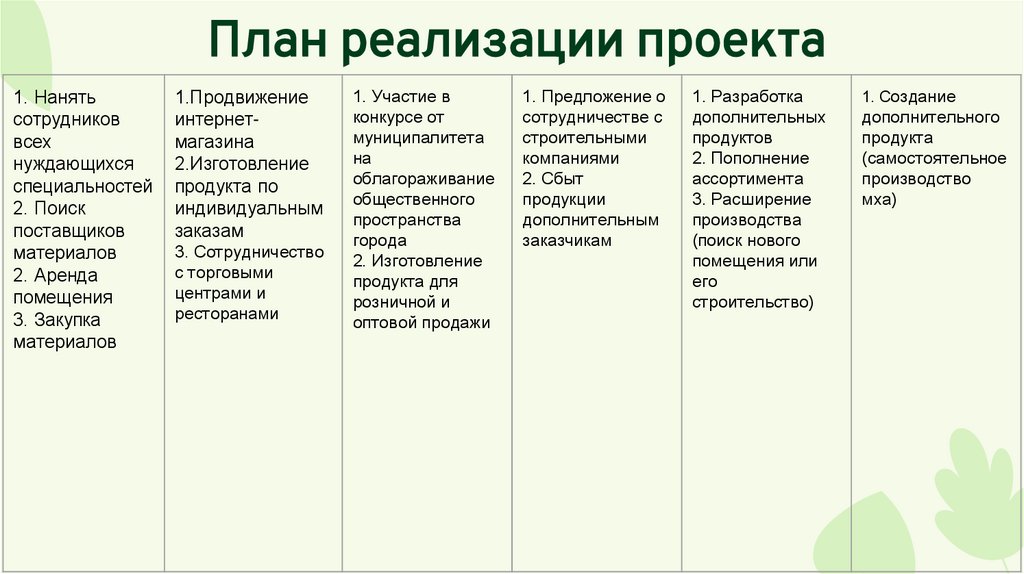 План реализации проекта

| 1. Нанять сотрудников всех нуждающихся специальностей 2. Поиск поставщиков материалов 2. Аренда помещения 3. Закупка материалов | 1.Продвижение интернет-магазина 2.Изготовление продукта по индивидуальным заказам 3. Сотрудничество с торговыми центрами и ресторанами | 1. Участие в конкурсе от муниципалитета на облагораживание общественного пространства города 2. Изготовление продукта для розничной и оптовой продажи | 1. Предложение о сотрудничестве с строительными компаниями 2. Сбыт продукции дополнительным заказчикам | 1. Разработка дополнительных продуктов 2. Пополнение ассортимента 3. Расширение производства (поиск нового помещения или его строительство) | 1. Создание дополнительного продукта (самостоятельное производство мха) |
|---|---|---|---|---|---|